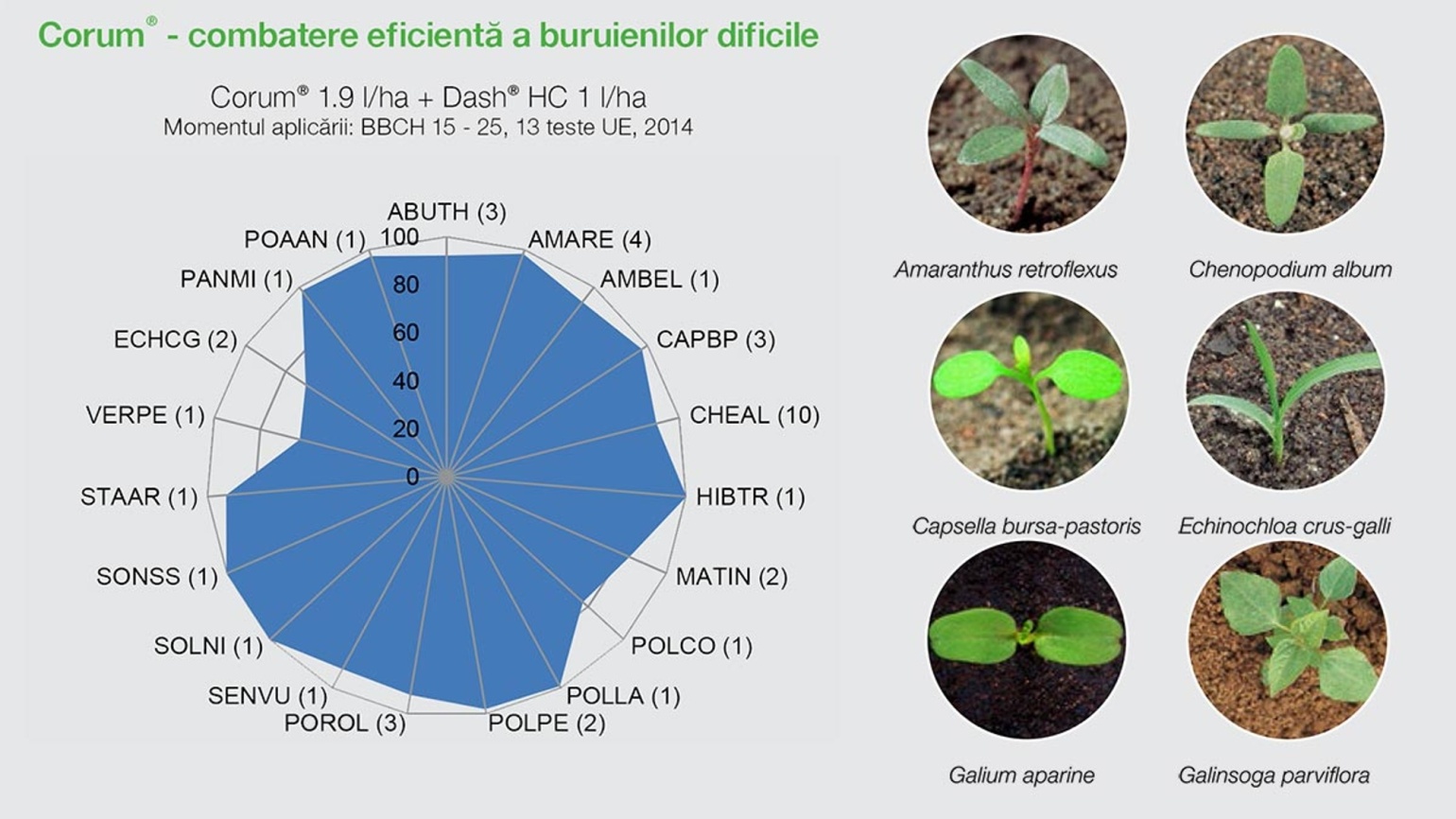 Corum® - combatere eficientă a buruienilor dificile

Corum® 1.9 l/ha + Dash® HC 1 l/ha
Momentul aplicării: BBCH 15 - 25, 13 teste UE, 2014

ABUTH (3)
AMARE (4)
AMBEL (1)
CAPBP (3)
CHEAL (10)
HIBTR (1)
MATIN (2)
POLCO (1)
POLLA (1)
POLPE (2)
POROL (3)
SENVU (1)
SOLNI (1)
SONSS (1)
STAAR (1)
VERPE (1)
ECHCG (2)
PANMI (1)
POAAN (1)

100
80
60
40
20
0

Amaranthus retroflexus
Chenopodium album
Capsella bursa-pastoris
Echinochloa crus-galli
Galium aparine
Galinsoga parviflora